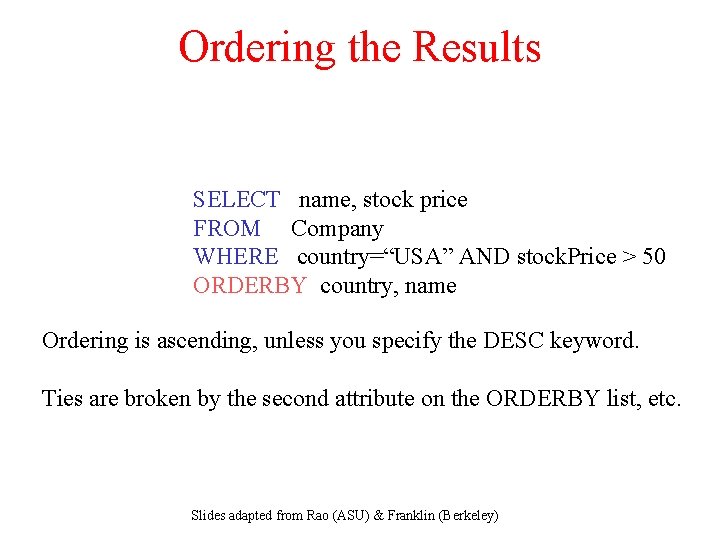 Ordering the Results

SELECT name, stock price
FROM Company
WHERE country="USA" AND stockPrice > 50
ORDERBY country, name

Ordering is ascending, unless you specify the DESC keyword.

Ties are broken by the second attribute on the ORDERBY list, etc.

Slides adapted from Rao (ASU) & Franklin (Berkeley)